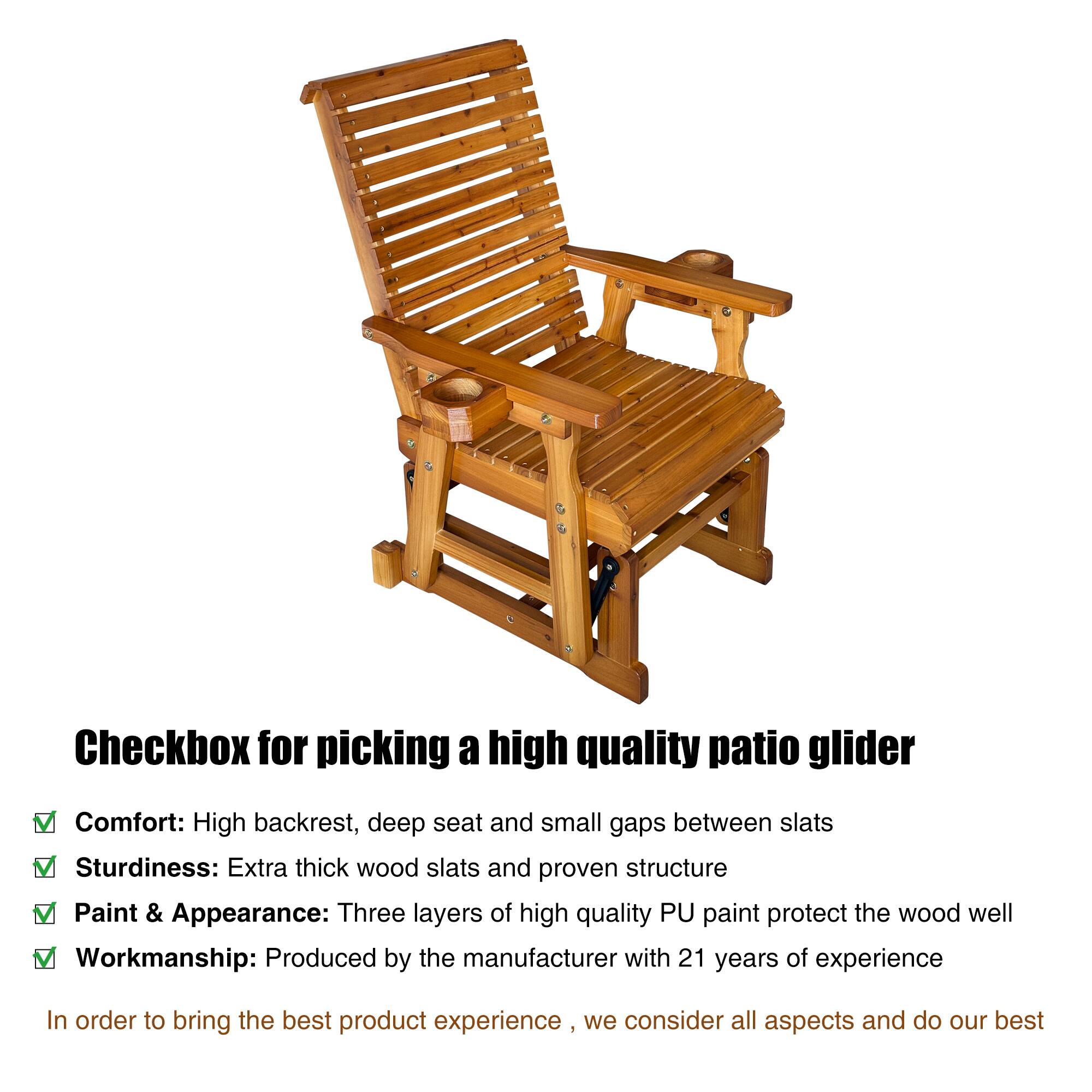 Checkbox for picking a high quality patio glider

Comfort: High backrest, deep seat and small gaps between slats

Sturdiness: Extra thick wood slats and proven structure

Paint & Appearance: Three layers of high quality PU paint protect the wood well

Workmanship: Produced by the manufacturer with 21 years of experience

In order to bring the best product experience , we consider all aspects and do our best